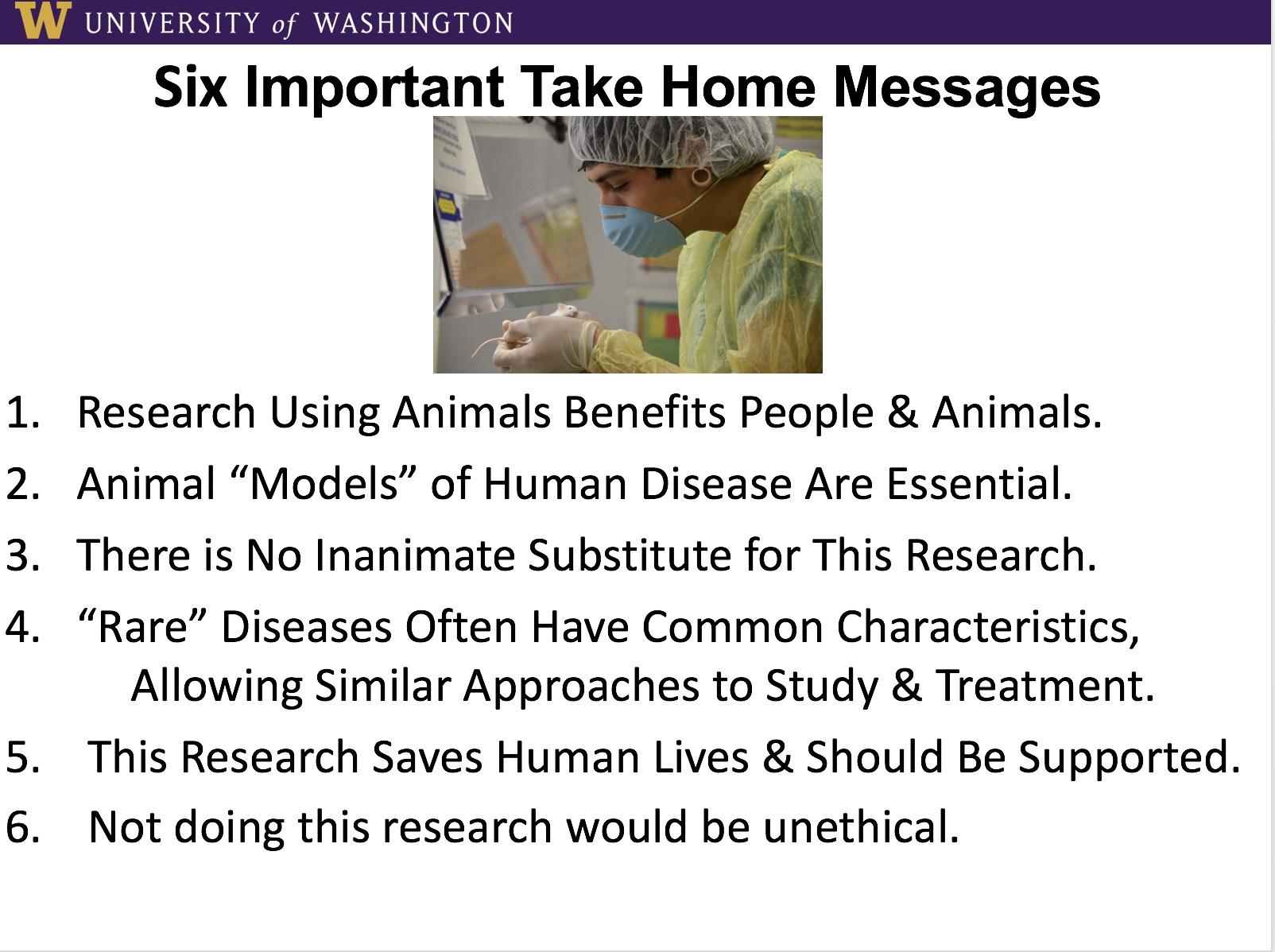 W UNIVERSITY of WASHINGTON

Six Important Take Home Messages

1. Research Using Animals Benefits People & Animals.
2. Animal “Models” of Human Disease Are Essential.
3. There is No Inanimate Substitute for This Research.
4. “Rare” Diseases Often Have Common Characteristics, Allowing Similar Approaches to Study & Treatment.
5. This Research Saves Human Lives & Should Be Supported.
6. Not doing this research would be unethical.